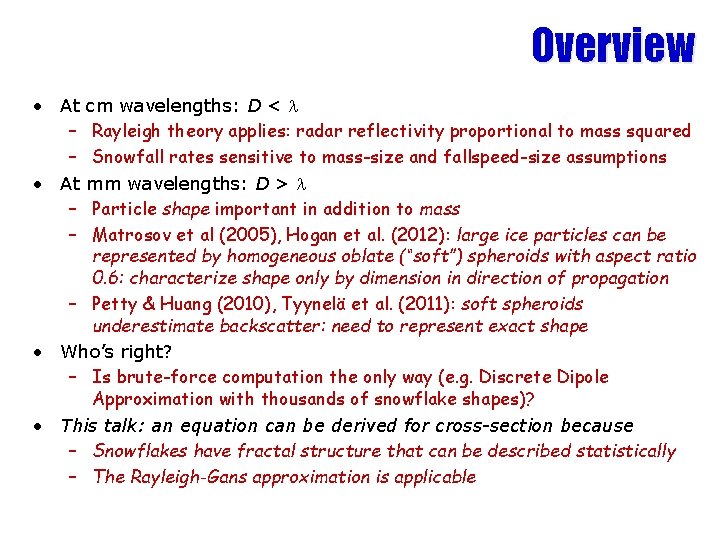 Overview

• At cm wavelengths: $D < \lambda$
  – Rayleigh theory applies: radar reflectivity proportional to mass squared
  – Snowfall rates sensitive to mass-size and fallspeed-size assumptions
• At mm wavelengths: $D > \lambda$
  – Particle shape important in addition to mass
  – Matrosov et al (2005), Hogan et al. (2012): large ice particles can be represented by homogeneous oblate ("soft") spheroids with aspect ratio 0.6: characterize shape only by dimension in direction of propagation
  – Petty & Huang (2010), Tyynelä et al. (2011): soft spheroids underestimate backscatter: need to represent exact shape
• Who's right?
  – Is brute-force computation the only way (e.g. Discrete Dipole Approximation with thousands of snowflake shapes)?
• This talk: an equation can be derived for cross-section because
  – Snowflakes have fractal structure that can be described statistically
  – The Rayleigh-Gans approximation is applicable